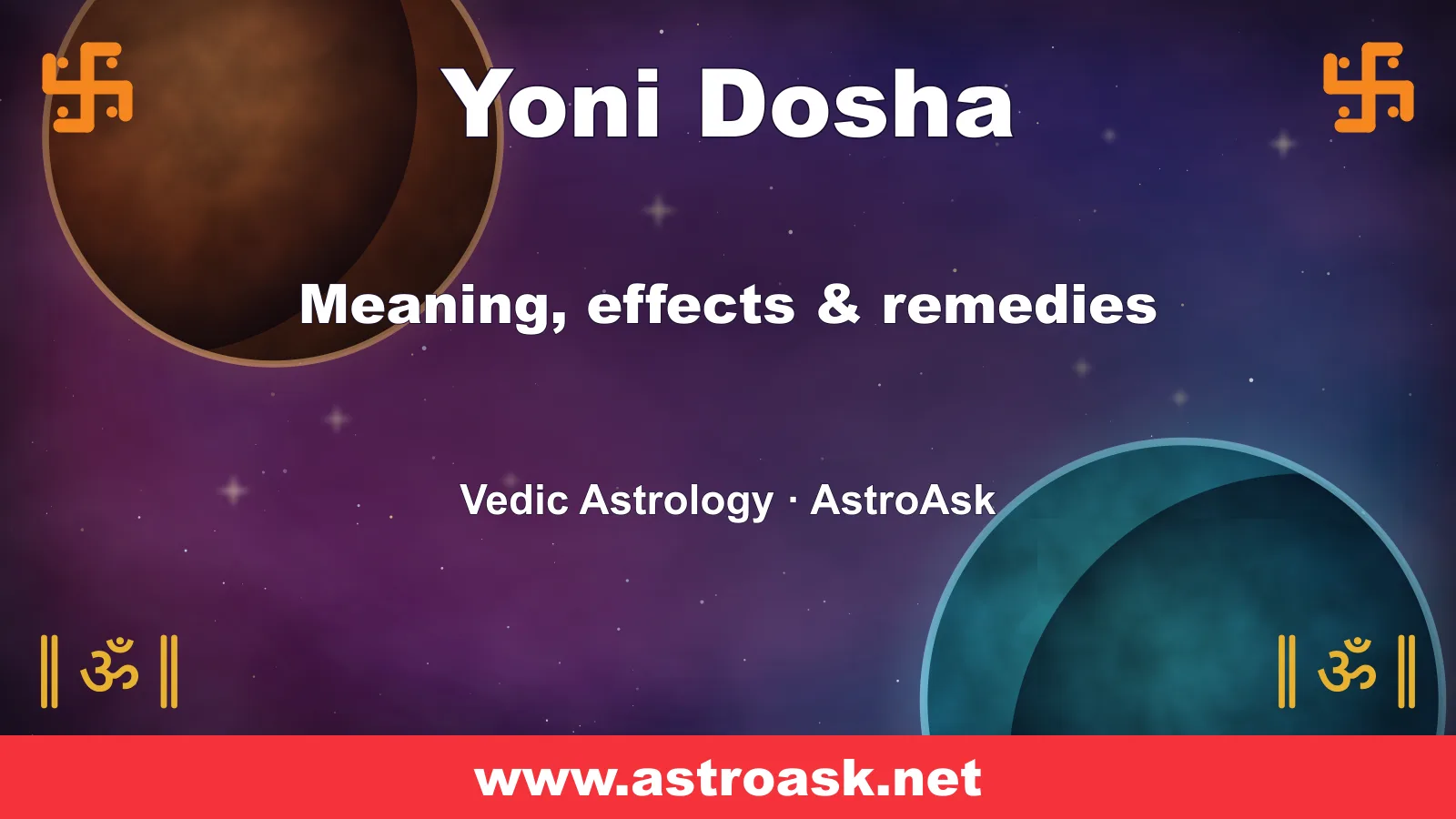 卐 Yoni Dosha 卐

Meaning, effects & remedies

Vedic Astrology · AstroAsk

॥ ॐ ॥ ॥ ॐ ॥

www.astroask.net